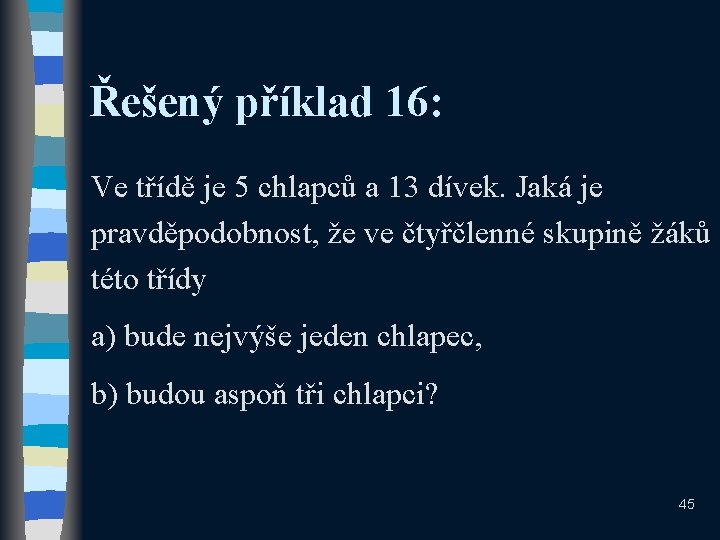 Řešený příklad 16:

Ve třídě je 5 chlapců a 13 dívek. Jaká je pravděpodobnost, že ve čtyřčlenné skupině žáků této třídy

a) bude nejvýše jeden chlapec,

b) budou aspoň tři chlapci?

45